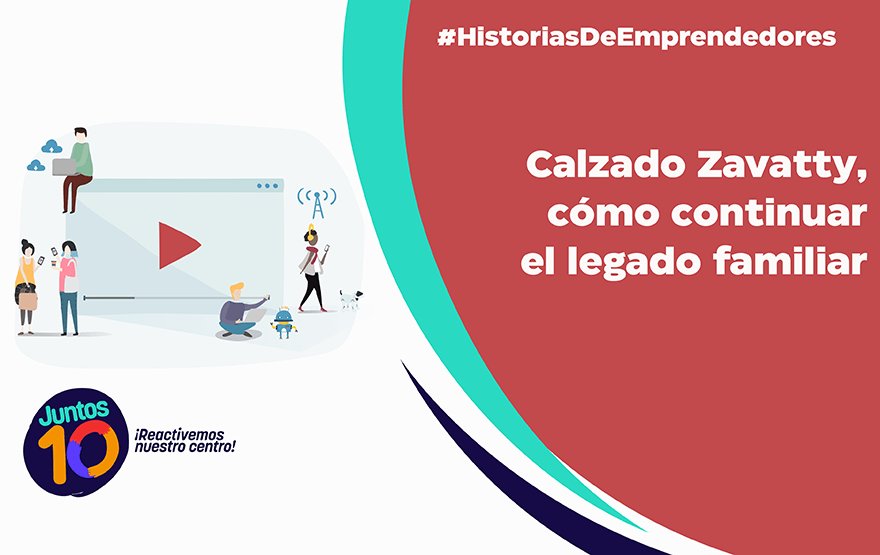 #HistoriasDeEmprendedores

Calzado Zavatty, cómo continuar el legado familiar

Juntos 10

¡Reactivemos nuestro centro!